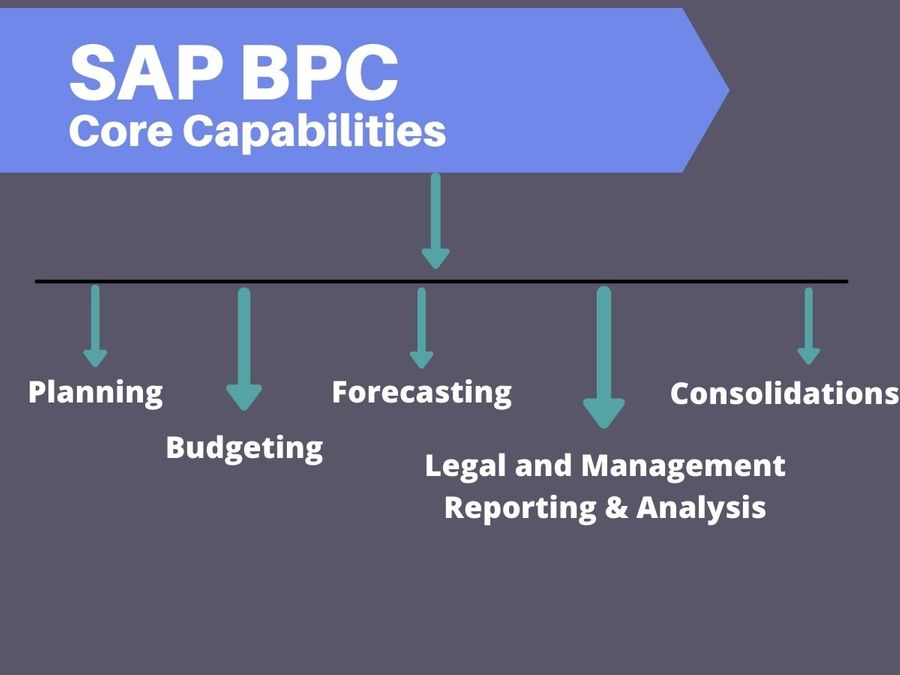 SAP BPC
Core Capabilities

Planning

Budgeting

Forecasting

Legal and Management Reporting & Analysis

Consolidations